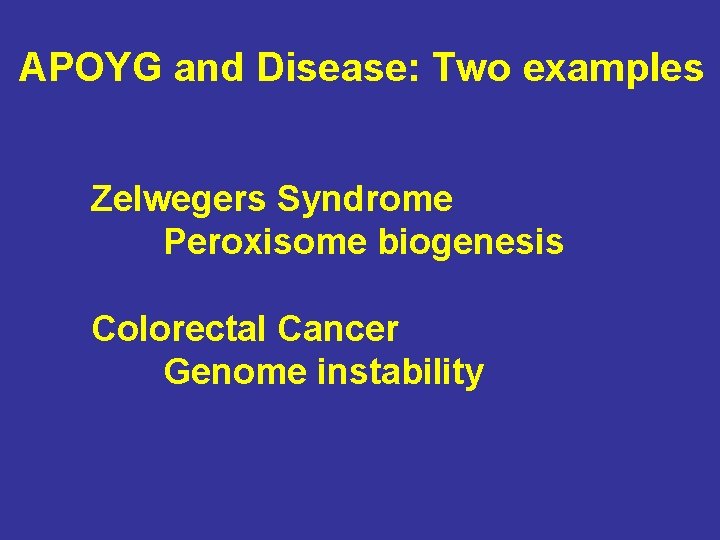 APOYG and Disease: Two examples

Zelwegers Syndrome
Peroxisome biogenesis

Colorectal Cancer
Genome instability